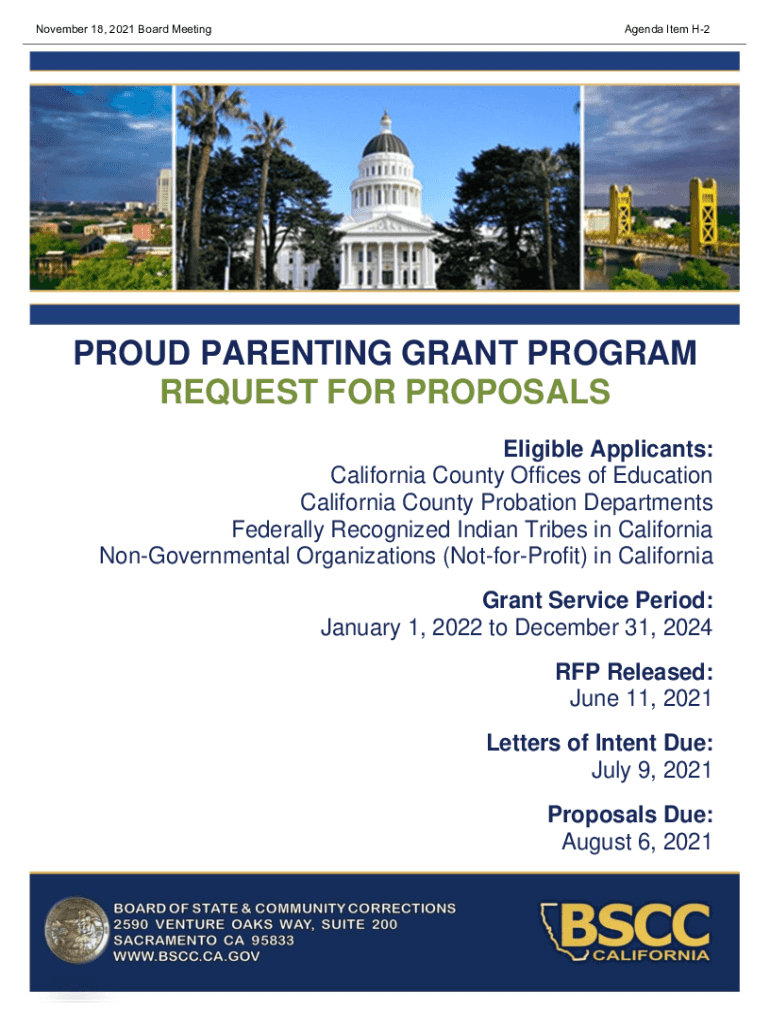 November 18, 2021 Board Meeting

Agenda Item H-2

PROUD PARENTING GRANT PROGRAM
REQUEST FOR PROPOSALS

Eligible Applicants:
California County Offices of Education
California County Probation Departments
Federally Recognized Indian Tribes in California
Non-Governmental Organizations (Not-for-Profit) in California

Grant Service Period:
January 1, 2022 to December 31, 2024

RFP Released:
June 11, 2021

Letters of Intent Due:
July 9, 2021

Proposals Due:
August 6, 2021

BOARD OF STATE & COMMUNITY CORRECTIONS
2590 VENTURE OAKS WAY, SUITE 200
SACRAMENTO CA 95833
WWW.BSCC.CA.GOV

BSCC
CALIFORNIA